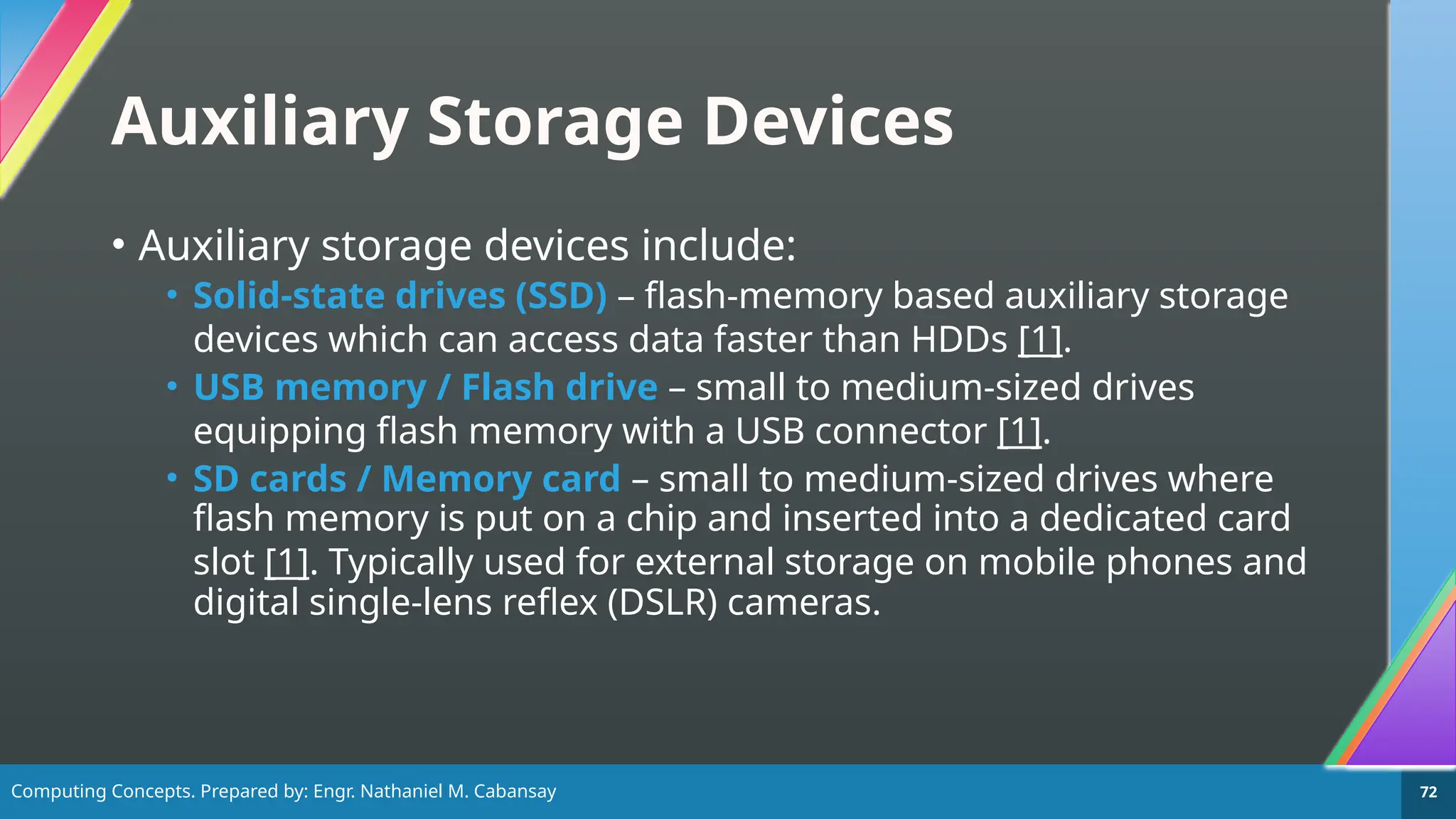 Auxiliary Storage Devices

• Auxiliary storage devices include:

• Solid-state drives (SSD) – flash-memory based auxiliary storage devices which can access data faster than HDDs [1].

• USB memory / Flash drive – small to medium-sized drives equipping flash memory with a USB connector [1].

• SD cards / Memory card – small to medium-sized drives where flash memory is put on a chip and inserted into a dedicated card slot [1]. Typically used for external storage on mobile phones and digital single-lens reflex (DSLR) cameras.

Computing Concepts. Prepared by: Engr. Nathaniel M. Cabansay

72